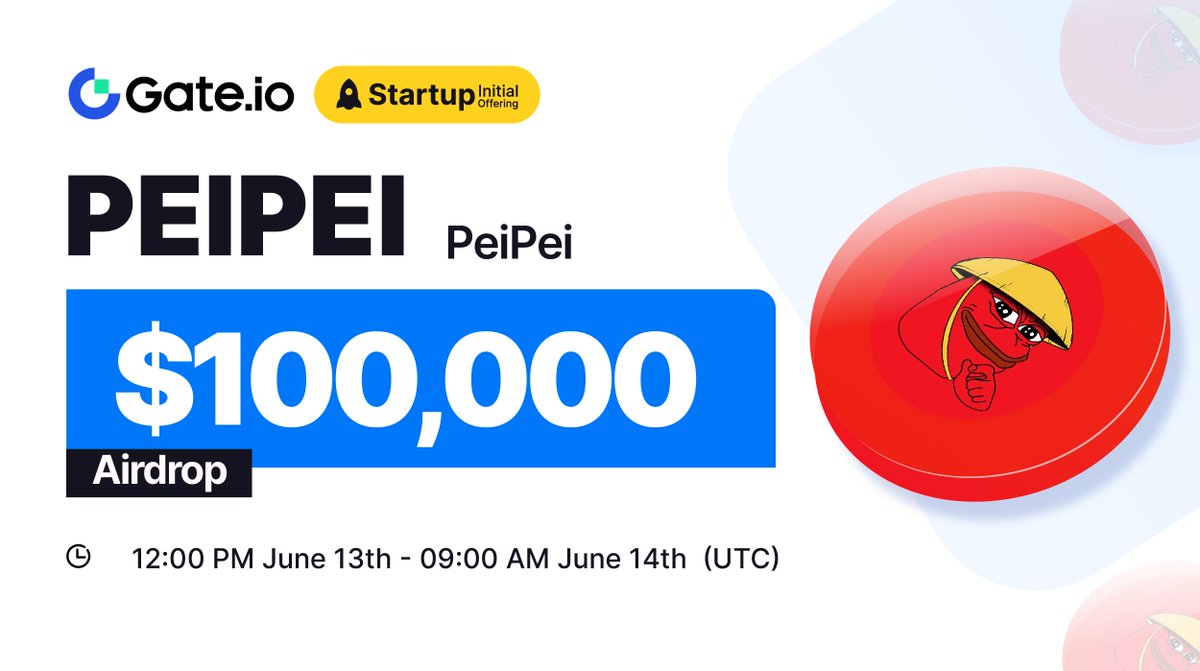 Gate.io Startup Initial Offering

PEIPEI PeiPei

$100,000

Airdrop

12:00 PM June 13th - 09:00 AM June 14th (UTC)